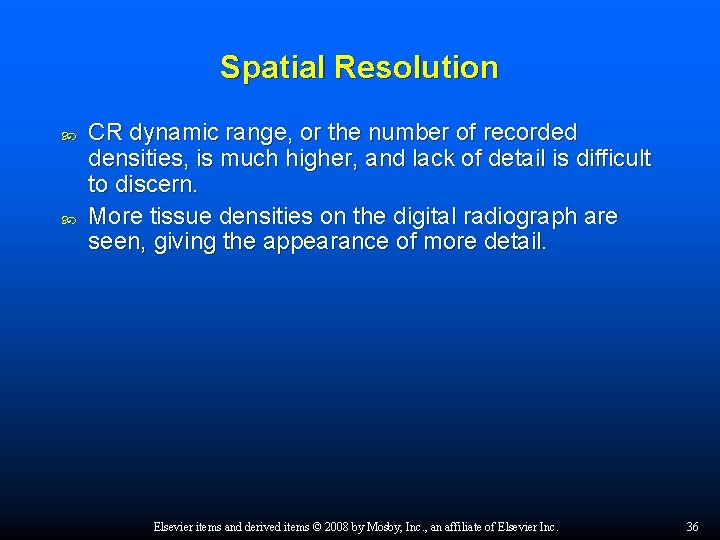 Spatial Resolution

CR dynamic range, or the number of recorded densities, is much higher, and lack of detail is difficult to discern.

More tissue densities on the digital radiograph are seen, giving the appearance of more detail.

Elsevier items and derived items © 2008 by Mosby, Inc., an affiliate of Elsevier Inc.

36